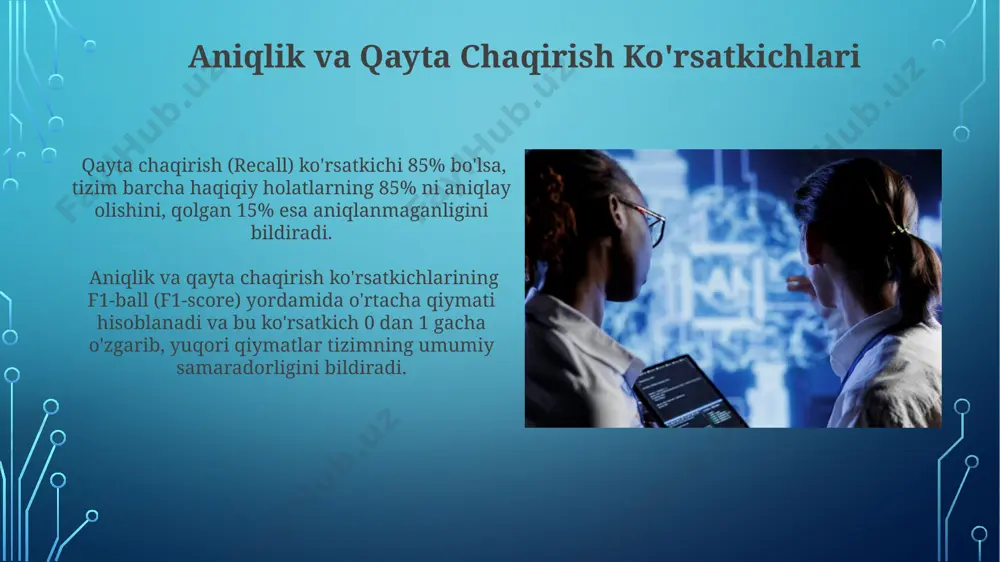 Aniqlik va Qayta Chaqirish Ko'rsatkichlari

Qayta chaqirish (Recall) ko'rsatkichi 85% bo'lsa, tizim barcha haqiqiy holatlarning 85% ni aniqlay olishini, qolgan 15% esa aniqlanmaganligini bildiradi.

Aniqlik va qayta chaqirish ko'rsatkichlarining F1-ball (F1-score) yordamida o'rtacha qiymati hisoblanadi va bu ko'rsatkich 0 dan 1 gacha o'zgarib, yuqori qiymatlar tizimning umumiy samaradorligini bildiradi.

FanHub.uz FanHub.uz FanHub.uz FanHub.uz